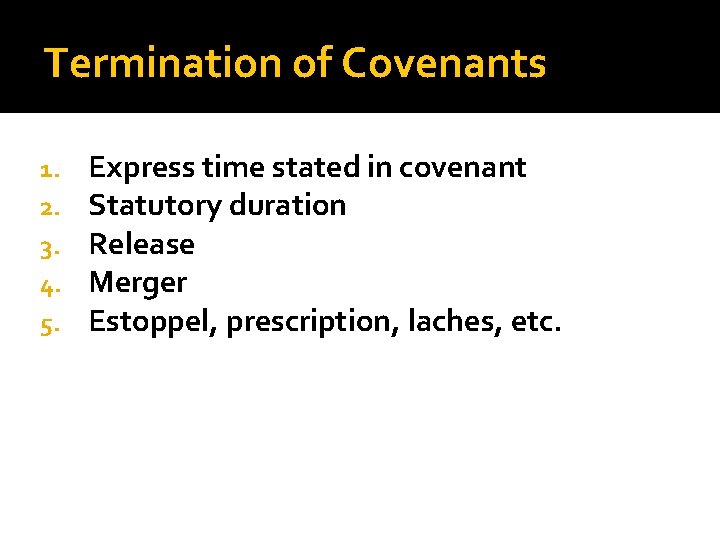 Termination of Covenants

1. Express time stated in covenant
2. Statutory duration
3. Release
4. Merger
5. Estoppel, prescription, laches, etc.